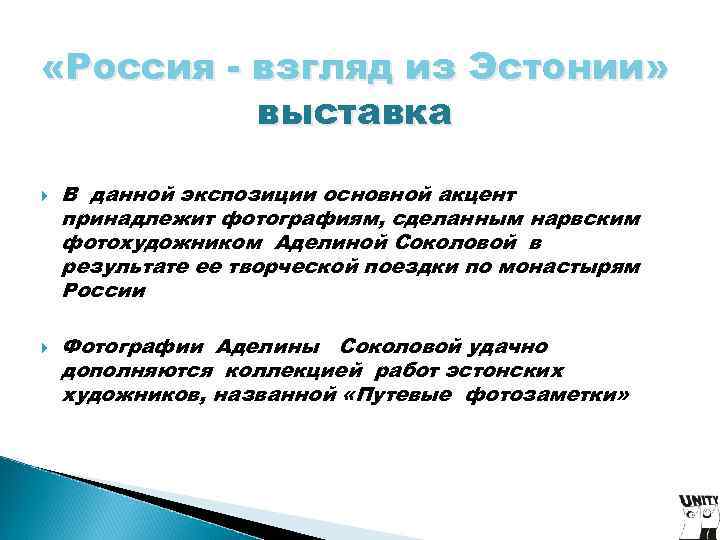 «Россия - взгляд из Эстонии» выставка

В данной экспозиции основной акцент принадлежит фотографиям, сделанным нарвским фотохудожником Аделиной Соколовой в результате ее творческой поездки по монастырям России

Фотографии Аделины Соколовой удачно дополняются коллекцией работ эстонских художников, названной «Путевые фотозаметки»

UNITY